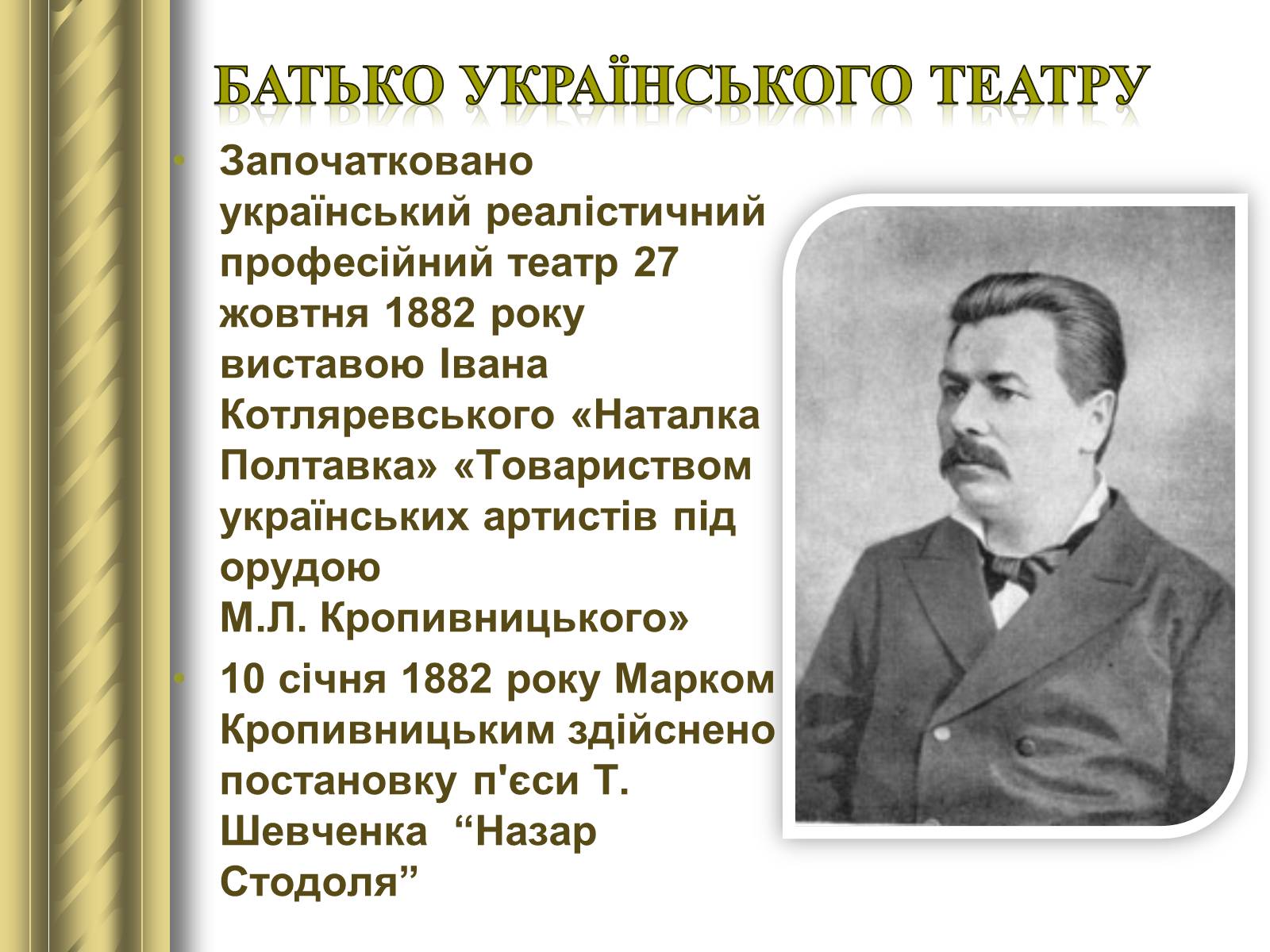 БАТЬКО УКРАЇНСЬКОГО ТЕАТРУ

• Започатковано український реалістичний професійний театр 27 жовтня 1882 року виставою Івана Котляревського «Наталка Полтавка» «Товариством українських артистів під орудою М.Л. Кропивницького»

• 10 січня 1882 року Марком Кропивницьким здійснено постановку п'єси Т. Шевченка “Назар Стодоля”